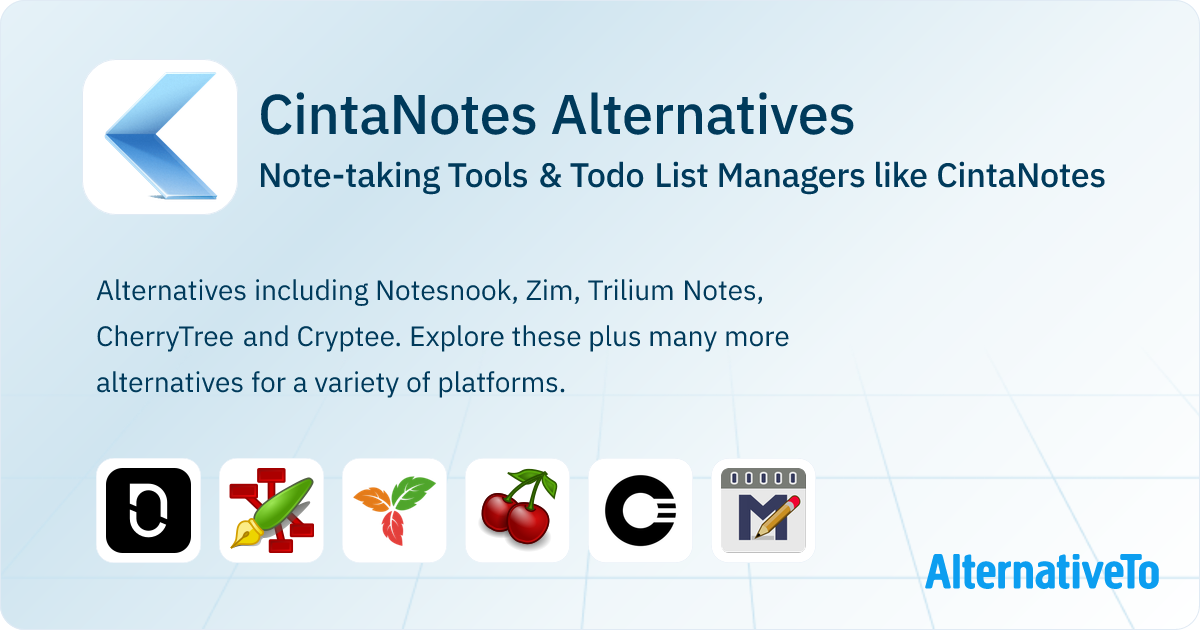 CintaNotes Alternatives
Note-taking Tools & Todo List Managers like CintaNotes

Alternatives including Notesnook, Zim, Trilium Notes, CherryTree and Cryptee. Explore these plus many more alternatives for a variety of platforms.

AlternativeTo